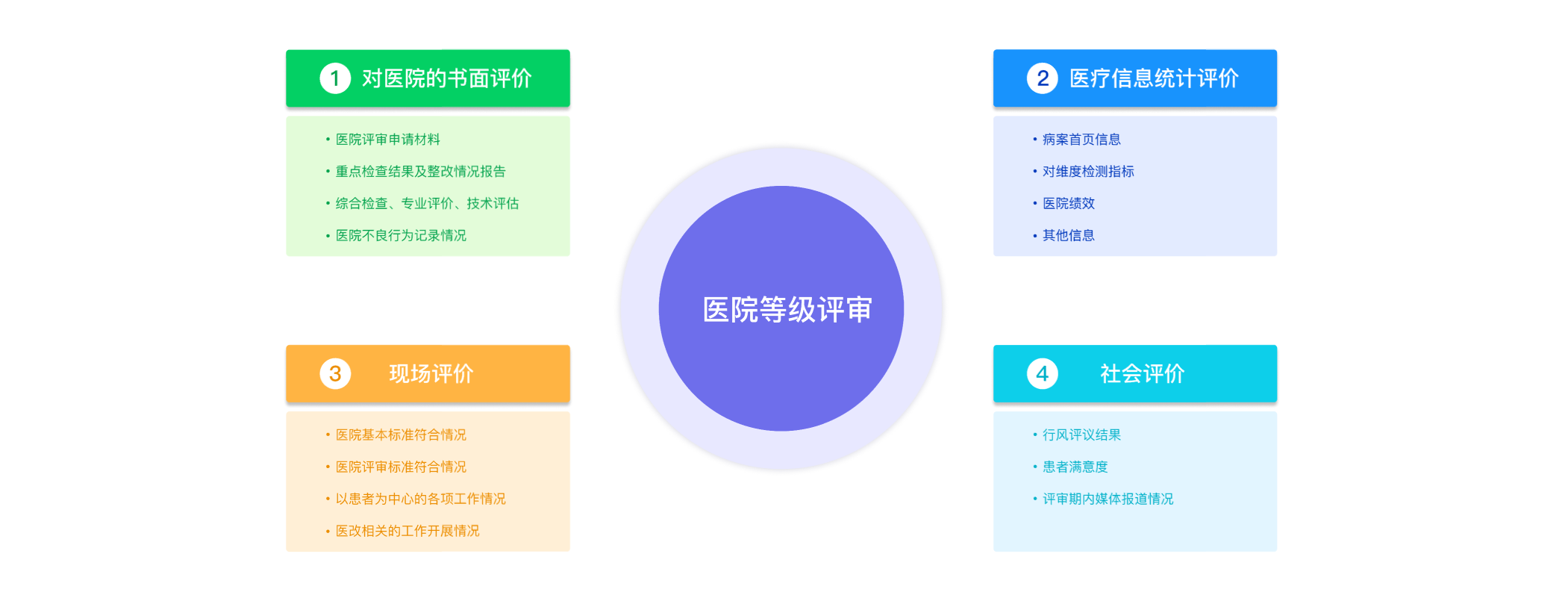 1 对医院的书面评价

• 医院评审申请材料
• 重点检查结果及整改情况报告
• 综合检查、专业评价、技术评估
• 医院不良行为记录情况

2 医疗信息统计评价

• 病案首页信息
• 对维度检测指标
• 医院绩效
• 其他信息

医院等级评审

3 现场评价

• 医院基本标准符合情况
• 医院评审标准符合情况
• 以患者为中心的各项工作情况
• 医改相关的工作开展情况

4 社会评价

• 行风评议结果
• 患者满意度
• 评审期内媒体报道情况